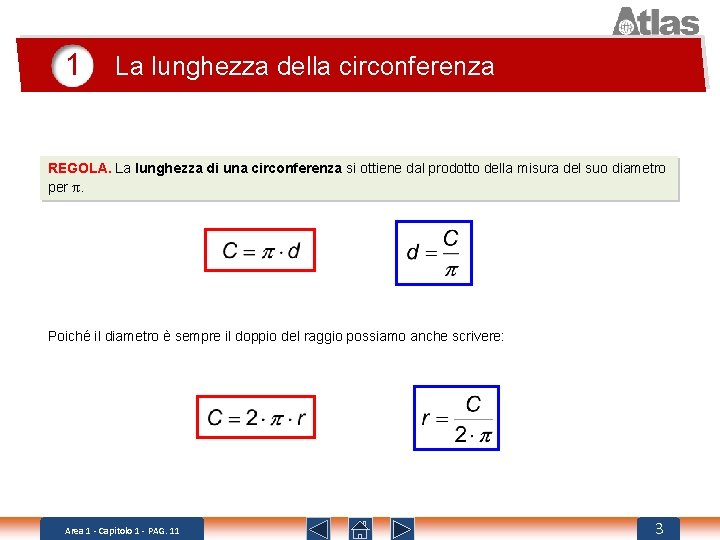 Atlas

1 La lunghezza della circonferenza

REGOLA. La lunghezza di una circonferenza si ottiene dal prodotto della misura del suo diametro per $\pi$.

$C = \pi \cdot d$

$d = \frac{C}{\pi}$

Poiché il diametro è sempre il doppio del raggio possiamo anche scrivere:

$C = 2 \cdot \pi \cdot r$

$r = \frac{C}{2 \cdot \pi}$

Area 1 - Capitolo 1 - PAG. 11

3